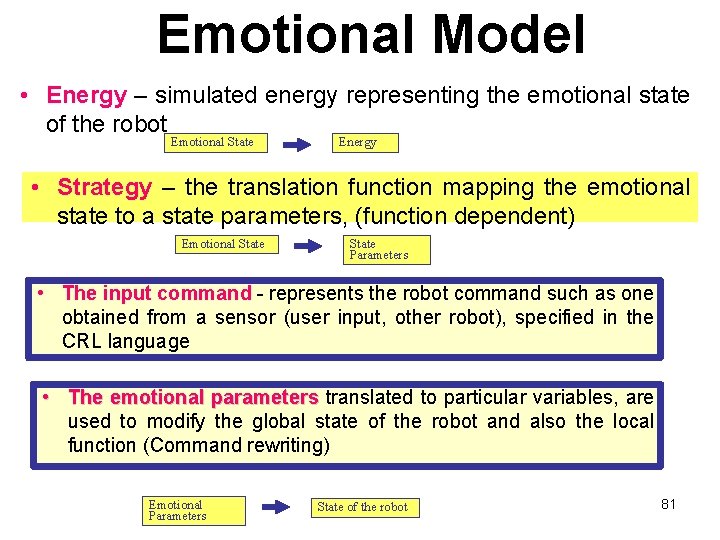 Emotional Model

• Energy – simulated energy representing the emotional state of the robot

Emotional State

Energy

• Strategy – the translation function mapping the emotional state to a state parameters, (function dependent)

Emotional State

State Parameters

• The input command - represents the robot command such as one obtained from a sensor (user input, other robot), specified in the CRL language

• The emotional parameters translated to particular variables, are used to modify the global state of the robot and also the local function (Command rewriting)

Emotional Parameters

State of the robot

81